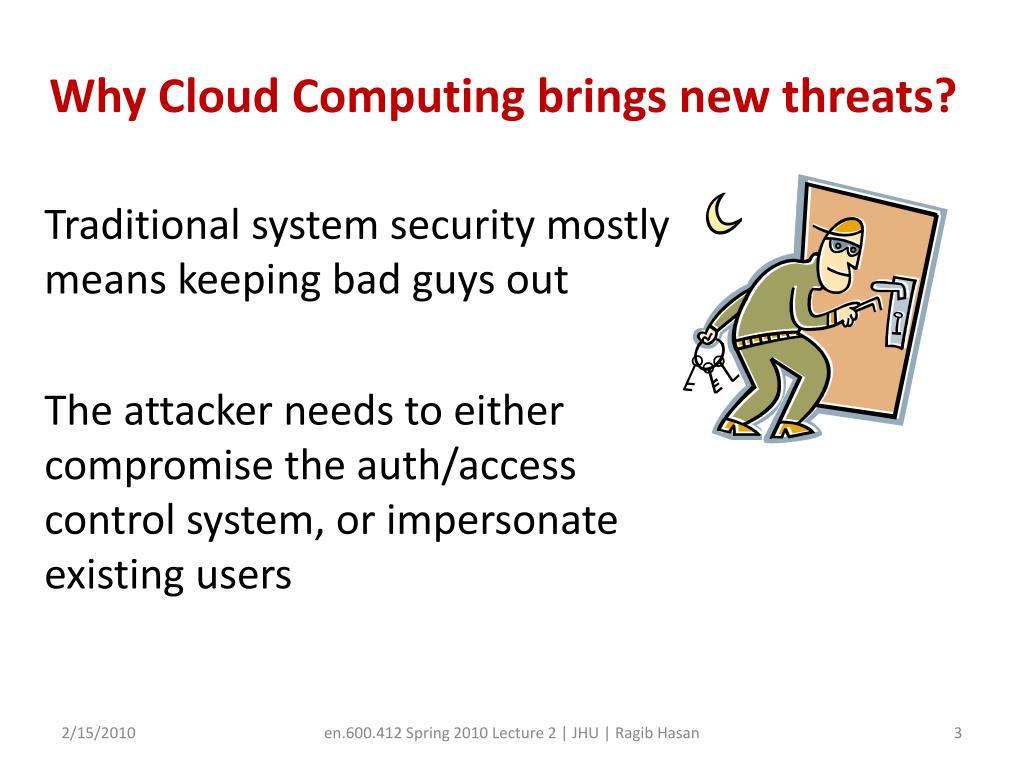 Why Cloud Computing brings new threats?

Traditional system security mostly means keeping bad guys out

The attacker needs to either compromise the auth/access control system, or impersonate existing users

2/15/2010

en.600.412 Spring 2010 Lecture 2 | JHU | Ragib Hasan

3